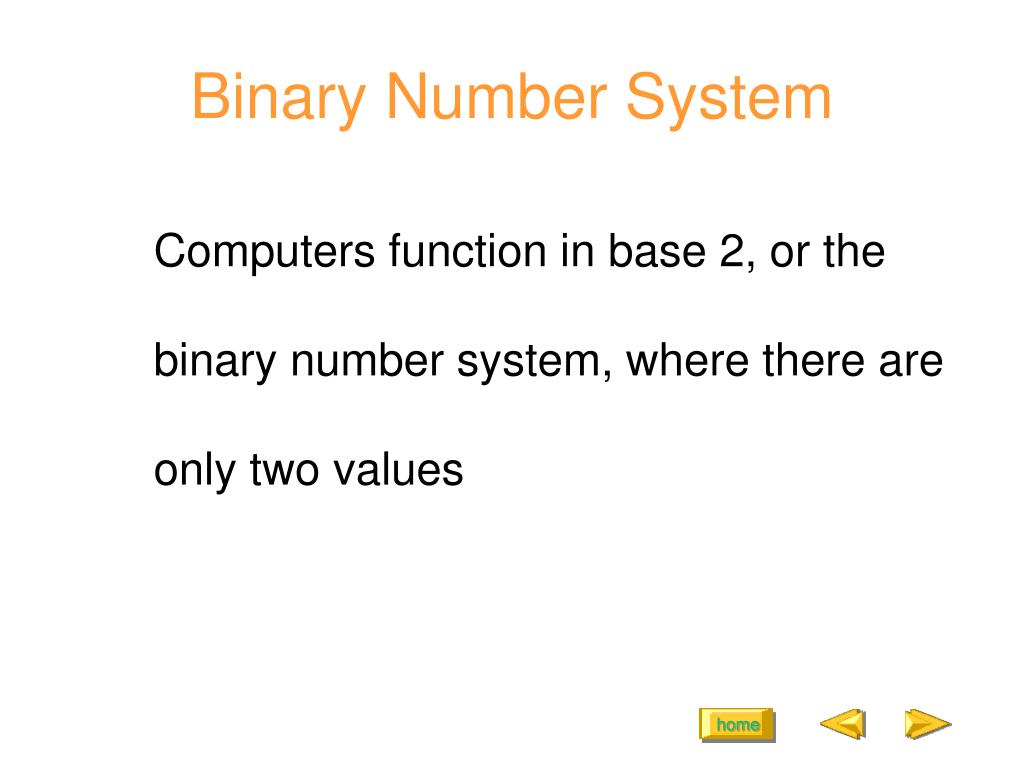 Binary Number System

Computers function in base 2, or the binary number system, where there are only two values

home